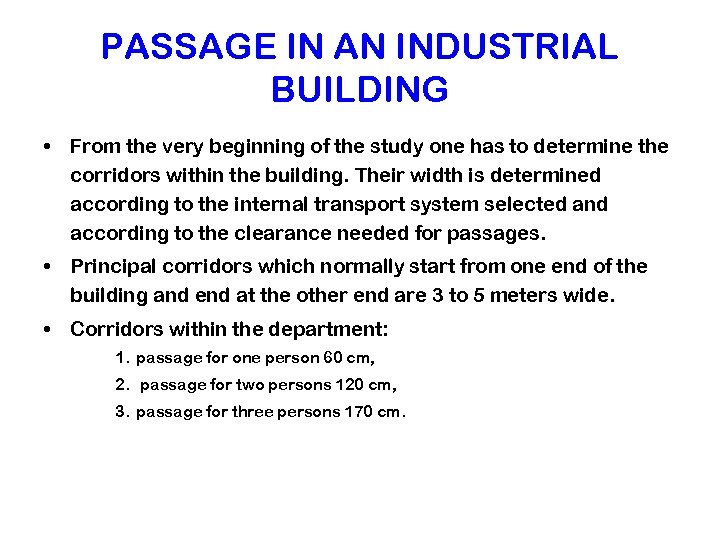 PASSAGE IN AN INDUSTRIAL BUILDING

• From the very beginning of the study one has to determine the corridors within the building. Their width is determined according to the internal transport system selected and according to the clearance needed for passages.

• Principal corridors which normally start from one end of the building and end at the other end are 3 to 5 meters wide.

• Corridors within the department:

1. passage for one person 60 cm,

2. passage for two persons 120 cm,

3. passage for three persons 170 cm.